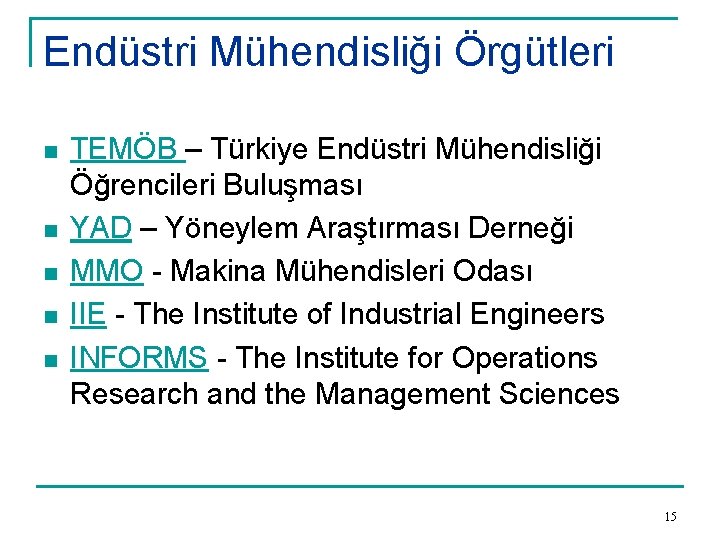 Endüstri Mühendisliği Örgütleri

- TEMÖB – Türkiye Endüstri Mühendisliği Öğrencileri Buluşması
- YAD – Yöneylem Araştırması Derneği
- MMO - Makina Mühendisleri Odası
- IIE - The Institute of Industrial Engineers
- INFORMS - The Institute for Operations Research and the Management Sciences

15